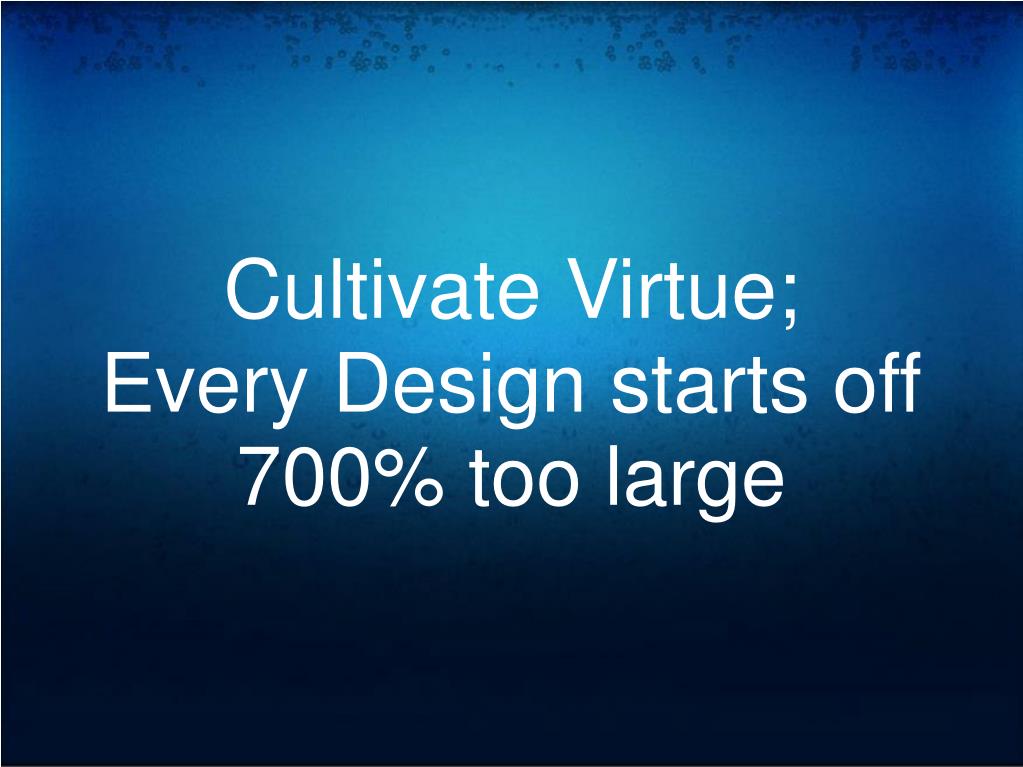 Cultivate Virtue;
Every Design starts off 700% too large